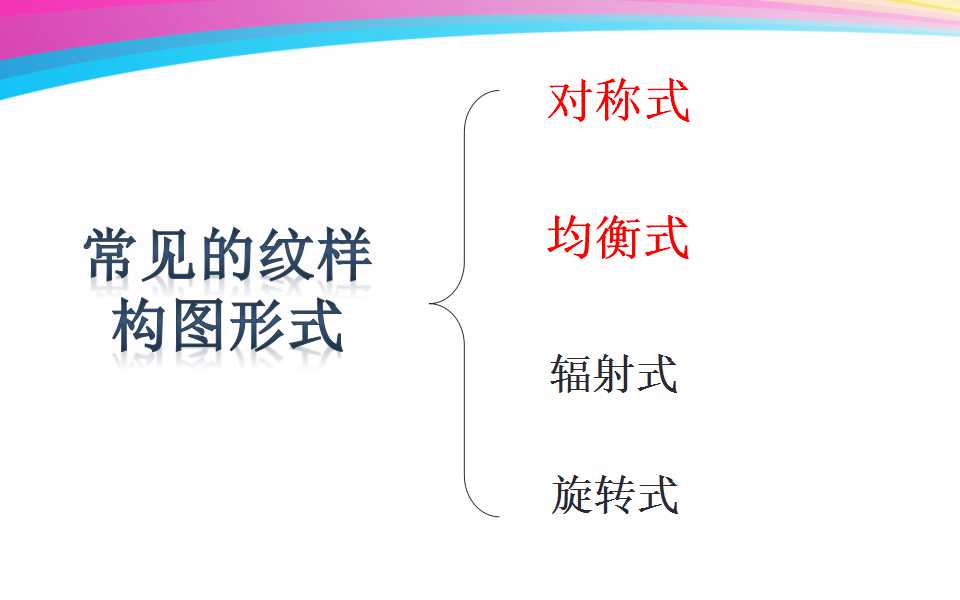 常见的纹样构图形式

对称式

均衡式

辐射式

旋转式